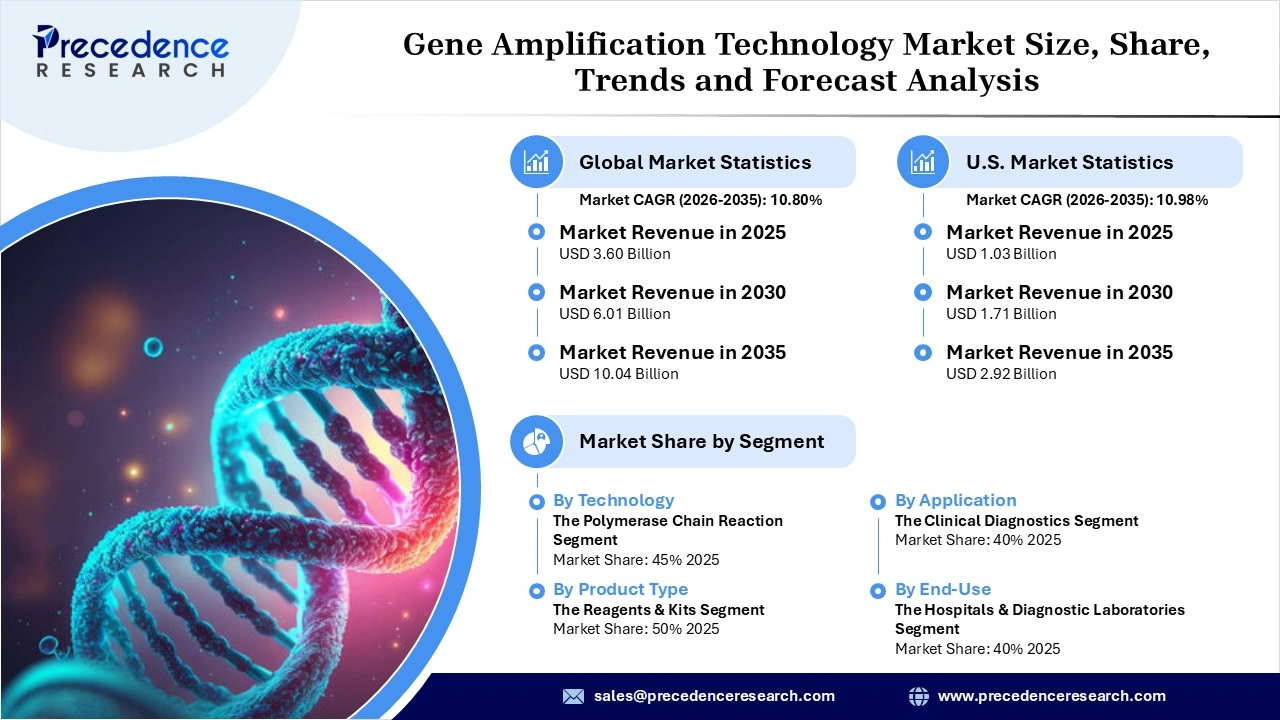 Precedence RESEARCH

Gene Amplification Technology Market Size, Share, Trends and Forecast Analysis

Global Market Statistics

Market CAGR (2026-2035): 10.80%

Market Revenue in 2025
USD 3.60 Billion

Market Revenue in 2030
USD 6.01 Billion

Market Revenue in 2035
USD 10.04 Billion

U.S. Market Statistics

Market CAGR (2026-2035): 10.98%

Market Revenue in 2025
USD 1.03 Billion

Market Revenue in 2030
USD 1.71 Billion

Market Revenue in 2035
USD 2.92 Billion

Market Share by Segment

By Technology
The Polymerase Chain Reaction Segment
Market Share: 45% 2025

By Product Type
The Reagents & Kits Segment
Market Share: 50% 2025

By Application
The Clinical Diagnostics Segment
Market Share: 40% 2025

By End-Use
The Hospitals & Diagnostic Laboratories Segment
Market Share: 40% 2025

sales@precedenceresearch.com

www.precedenceresearch.com